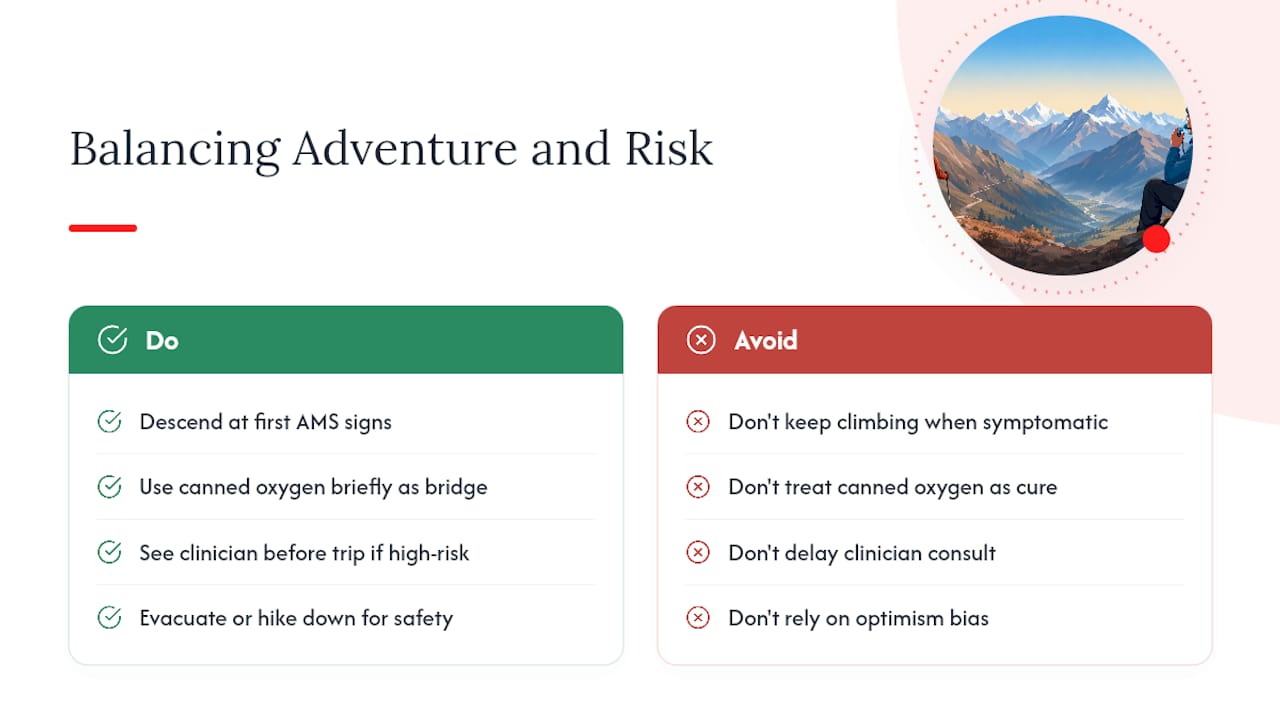 Balancing Adventure and Risk

Do

Descend at first AMS signs

Use canned oxygen briefly as bridge

See clinician before trip if high-risk

Evacuate or hike down for safety

Avoid

Don't keep climbing when symptomatic

Don't treat canned oxygen as cure

Don't delay clinician consult

Don't rely on optimism bias